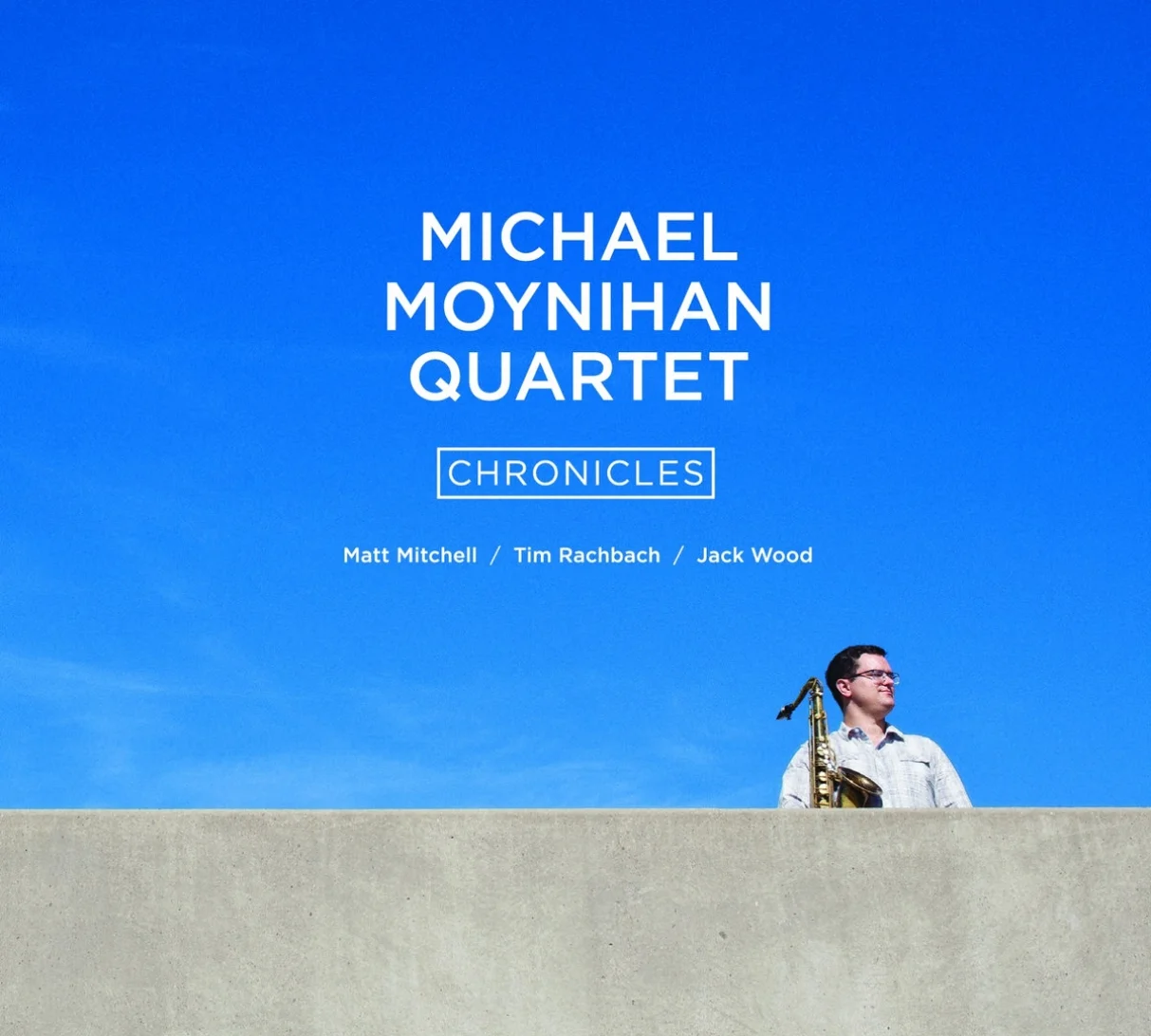 MICHAEL
MOYNIHAN
QUARTET

CHRONICLES

Matt Mitchell / Tim Rachbach / Jack Wood